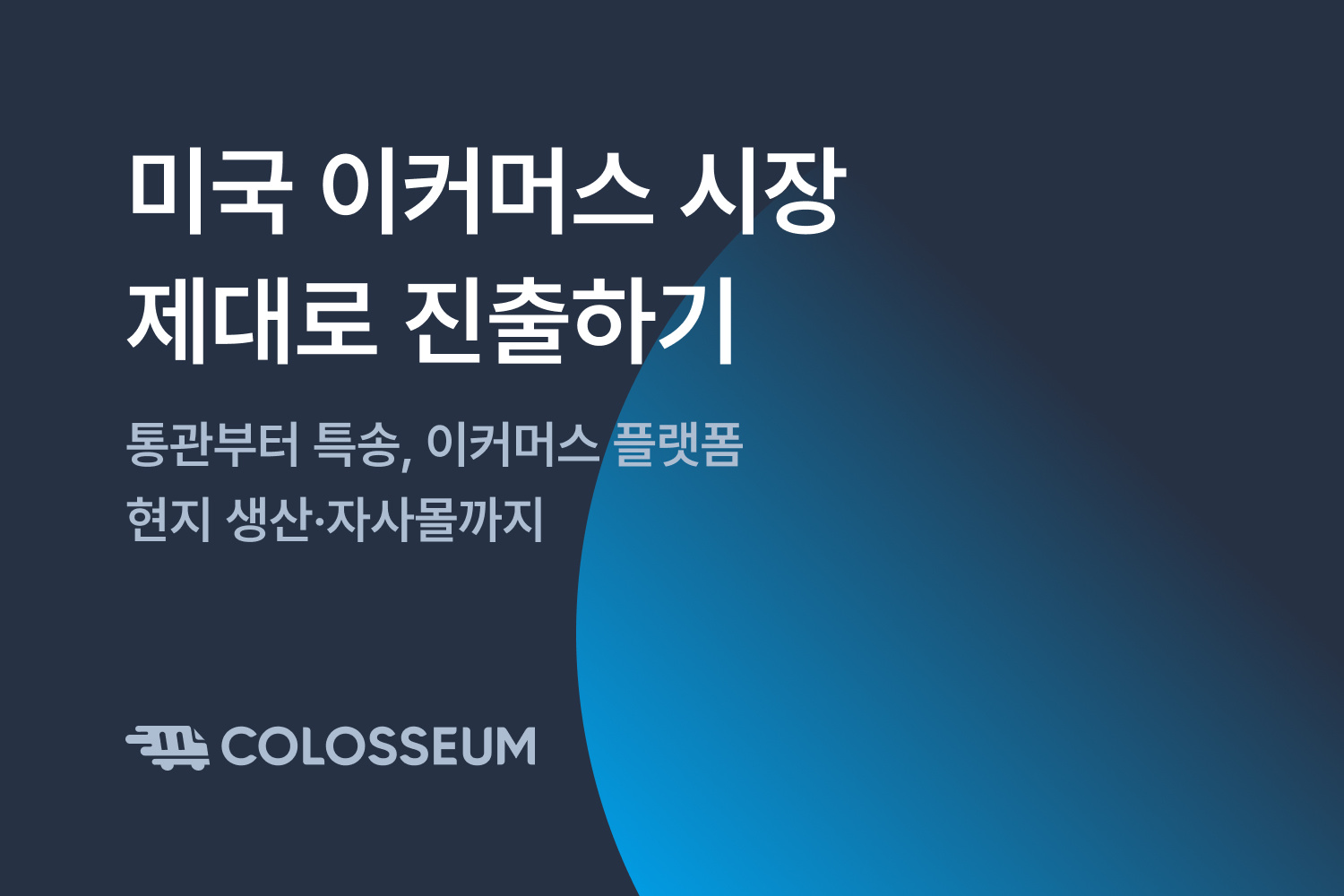 미국 이커머스 시장
제대로 진출하기

통관부터 특송, 이커머스 플랫폼
현지 생산·자사몰까지

COLOSSEUM